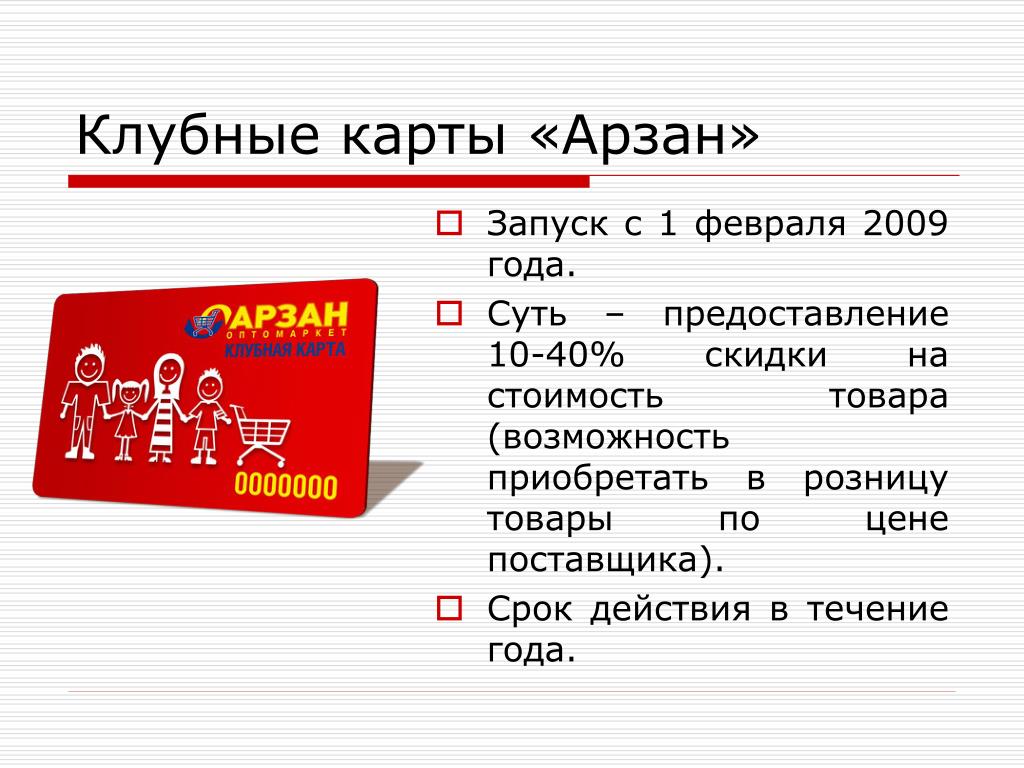 Клубные карты «Арзан»

АРЗАН
ОПТОМАРКЕТ
КЛУБНАЯ КАРТА
0000000

Запуск с 1 февраля 2009 года.

Суть – предоставление 10-40% скидки на стоимость товара (возможность приобретать в розницу товары по цене поставщика).

Срок действия в течение года.